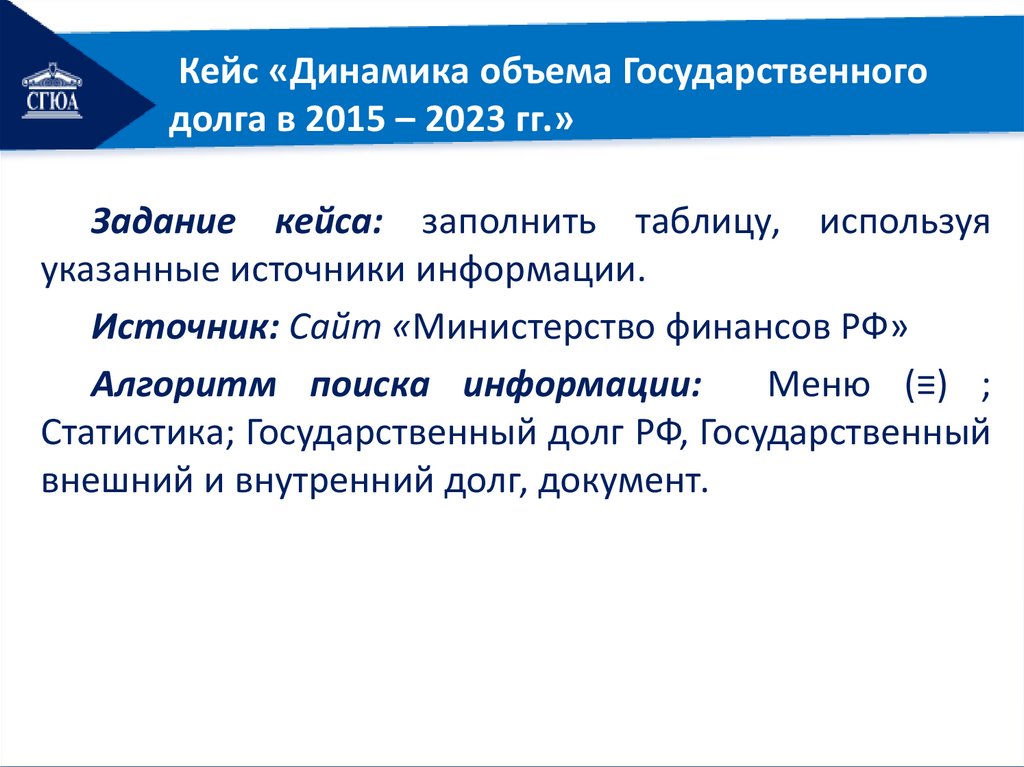 СГЮА

Кейс «Динамика объема Государственного долга в 2015 – 2023 гг.»

Задание кейса: заполнить таблицу, используя указанные источники информации.

Источник: Сайт «Министерство финансов РФ»

Алгоритм поиска информации: Меню (≡) ; Статистика; Государственный долг РФ, Государственный внешний и внутренний долг, документ.